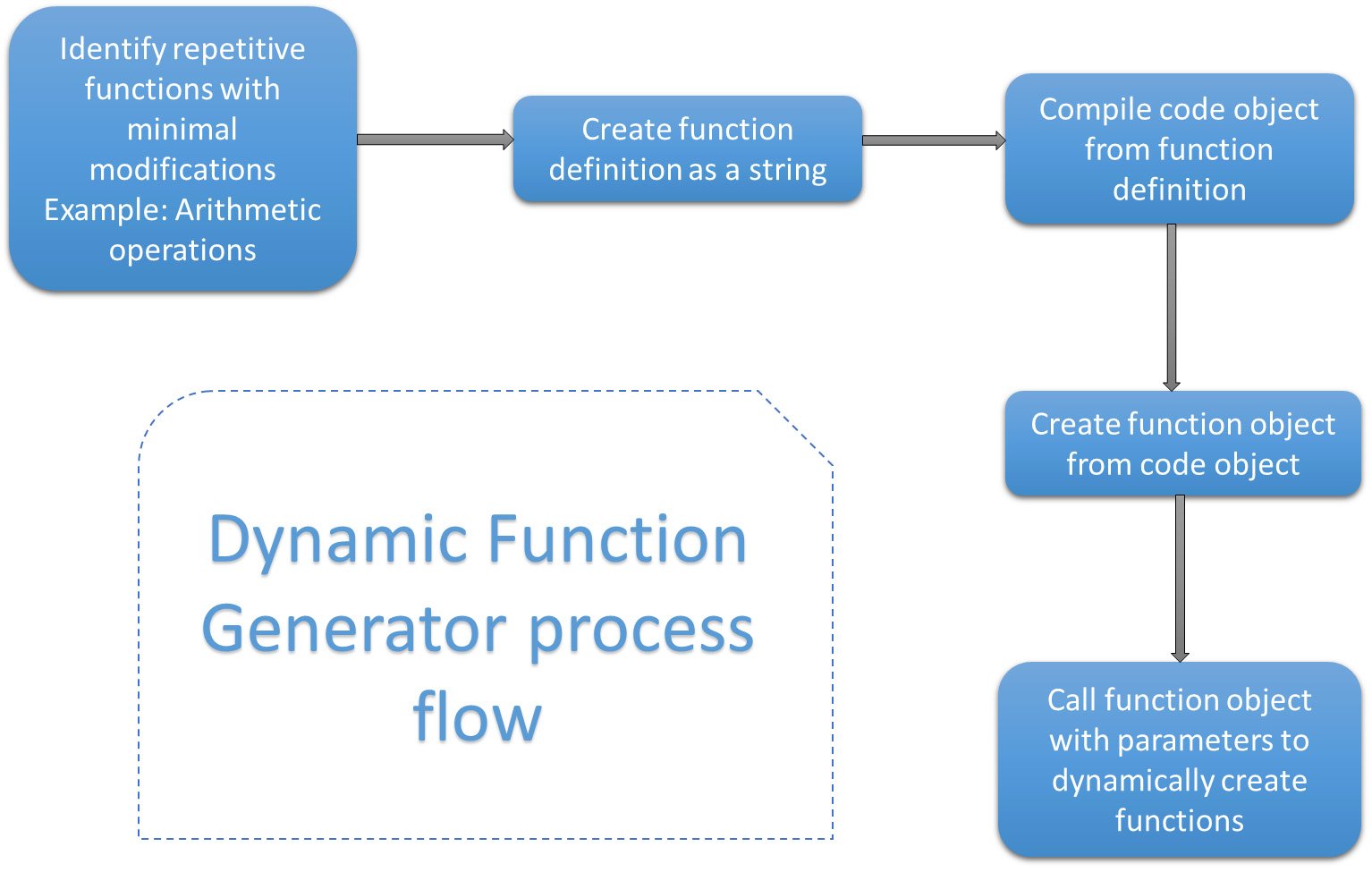 Identify repetitive functions with minimal modifications
Example: Arithmetic operations

Create function definition as a string

Compile code object from function definition

Create function object from code object

Call function object with parameters to dynamically create functions

Dynamic Function Generator process flow